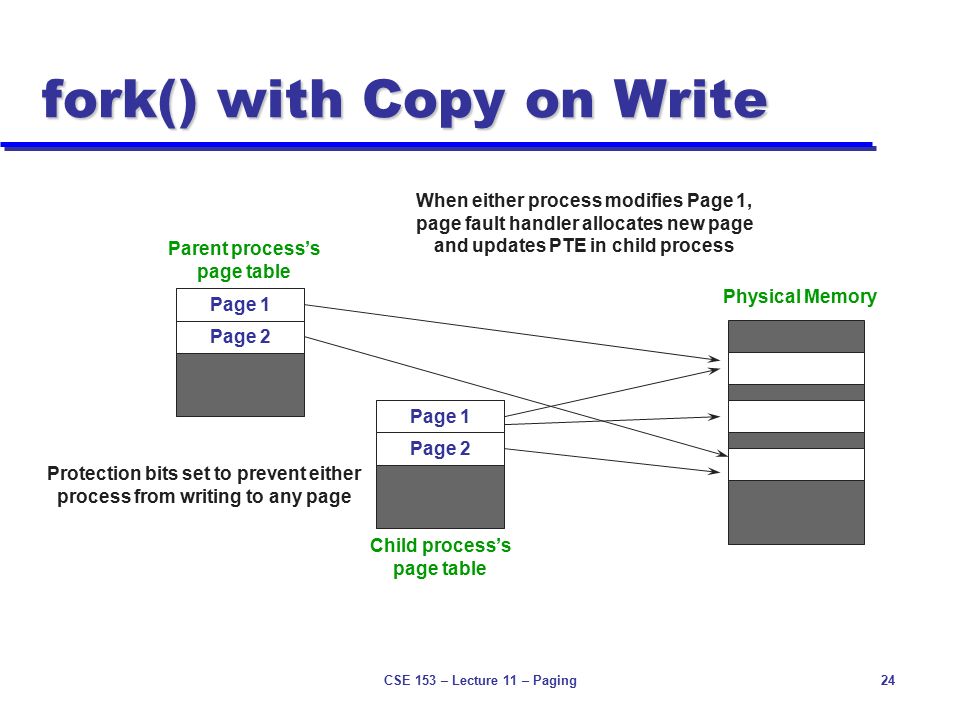 fork() with Copy on Write

When either process modifies Page 1, page fault handler allocates new page and updates PTE in child process

Parent process's page table

Page 1
Page 2

Physical Memory

Page 1
Page 2

Protection bits set to prevent either process from writing to any page

Child process's page table

CSE 153 – Lecture 11 – Paging

24